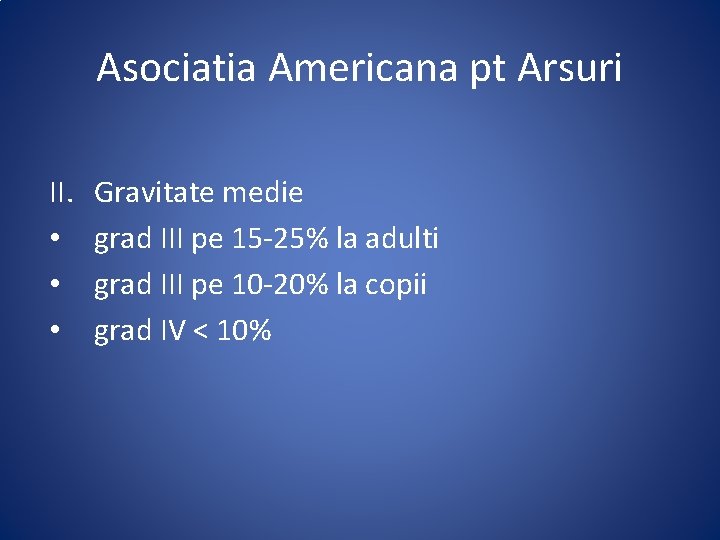 Asociatia Americana pt Arsuri

II. Gravitate medie
• grad III pe 15-25% la adulti
• grad III pe 10-20% la copii
• grad IV < 10%